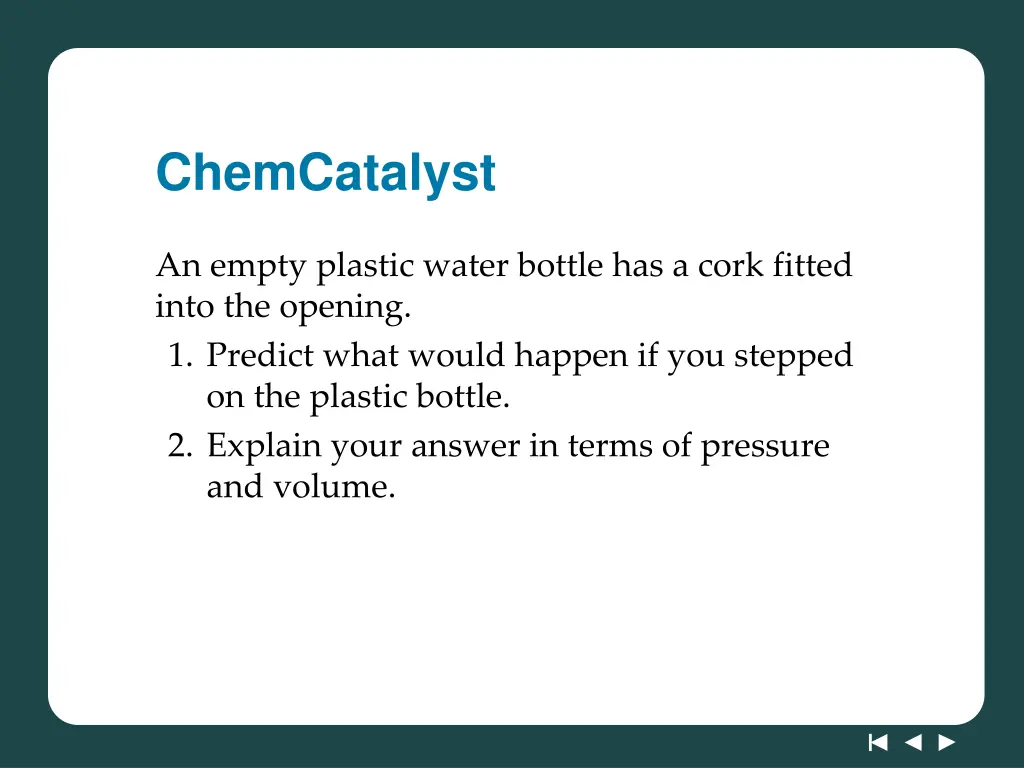 ChemCatalyst

An empty plastic water bottle has a cork fitted into the opening.

1. Predict what would happen if you stepped on the plastic bottle.
2. Explain your answer in terms of pressure and volume.